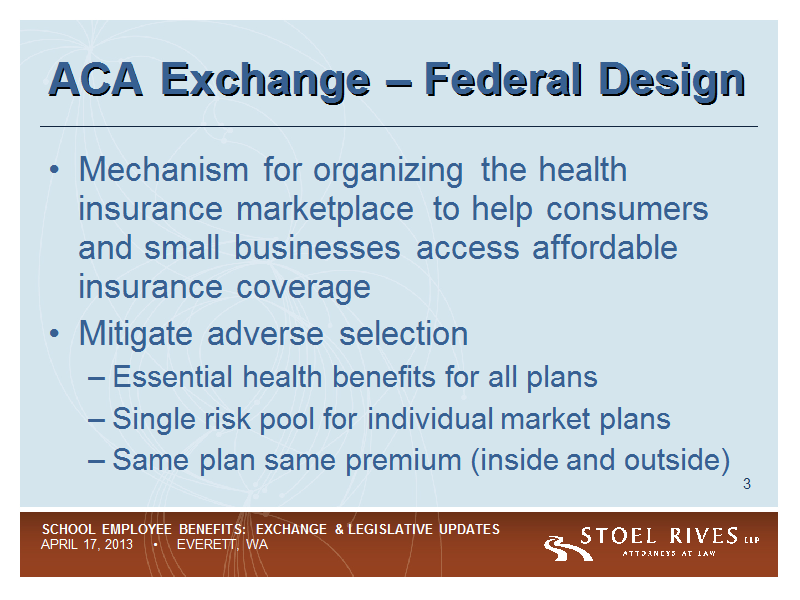 ACA Exchange – Federal Design

• Mechanism for organizing the health insurance marketplace to help consumers and small businesses access affordable insurance coverage
• Mitigate adverse selection
– Essential health benefits for all plans
– Single risk pool for individual market plans
– Same plan same premium (inside and outside)

3

SCHOOL EMPLOYEE BENEFITS: EXCHANGE & LEGISLATIVE UPDATES
APRIL 17, 2013 • EVERETT, WA

STOEL RIVES LLP
ATTORNEYS AT LAW